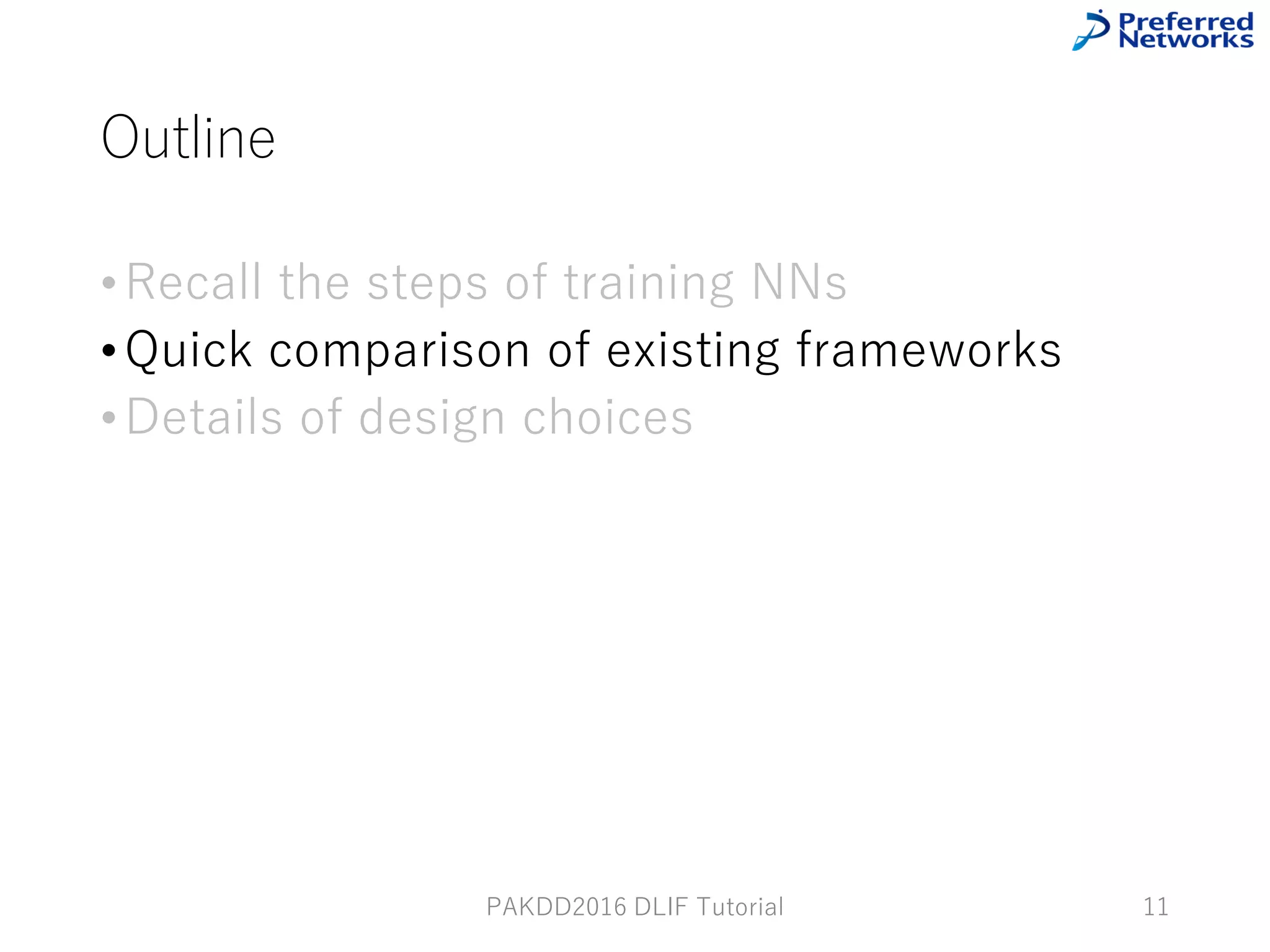 Preferred Networks

Outline

• Recall the steps of training NNs
• Quick comparison of existing frameworks
• Details of design choices

PAKDD2016 DLIF Tutorial

11